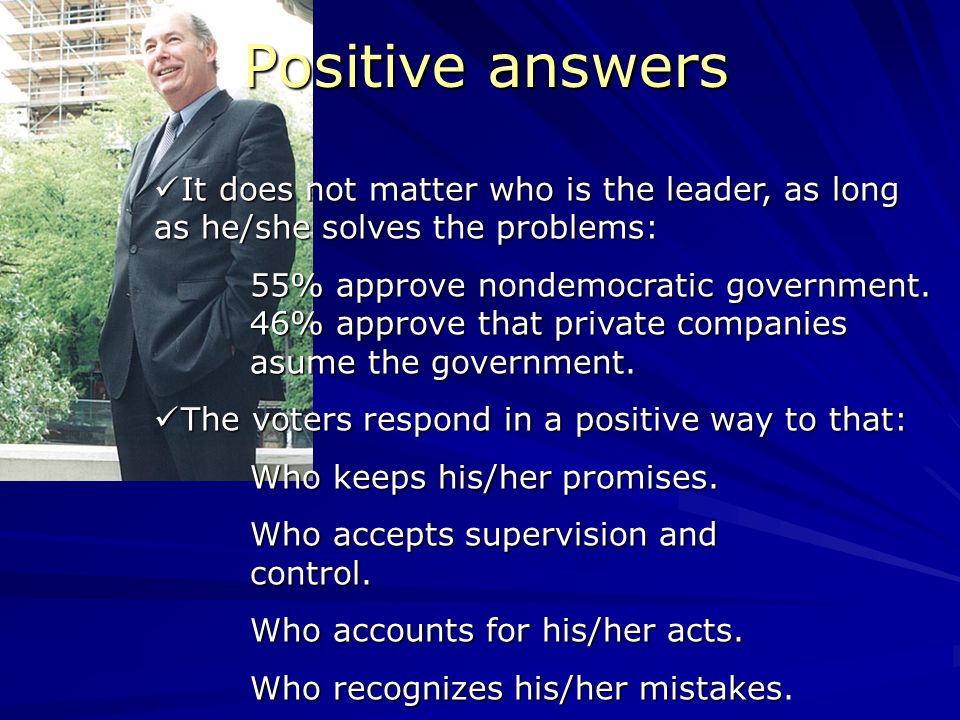 Positive answers

✓It does not matter who is the leader, as long as he/she solves the problems:

55% approve nondemocratic government.
46% approve that private companies asume the government.

✓The voters respond in a positive way to that:

Who keeps his/her promises.

Who accepts supervision and control.

Who accounts for his/her acts.

Who recognizes his/her mistakes.